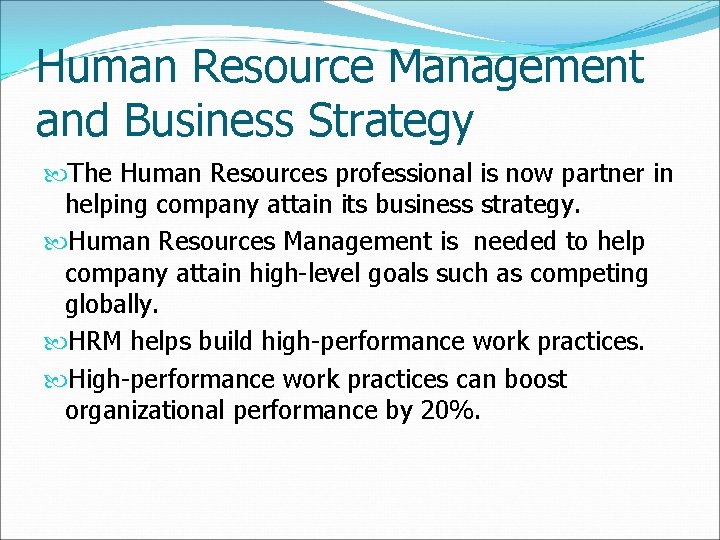 Human Resource Management and Business Strategy

The Human Resources professional is now partner in helping company attain its business strategy.

Human Resources Management is  needed to help company attain high-level goals such as competing globally.

HRM helps build high-performance work practices.

High-performance work practices can boost organizational performance by 20%.